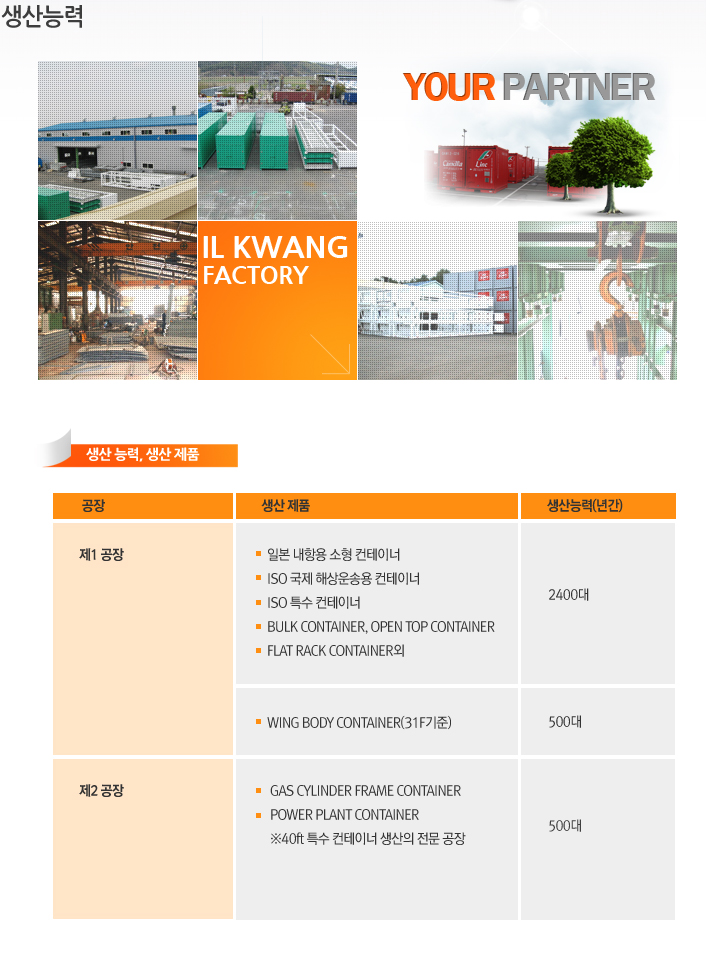 생산능력

YOUR PARTNER

IL KWANG FACTORY

생산 능력, 생산 제품

| 공장 | 생산 제품 | 생산능력(년간) |
|---|---|---|
| 제1 공장 | 일본 내항용 소형 컨테이너<br>ISO 국제 해상운송용 컨테이너<br>ISO 특수 컨테이너<br>BULK CONTAINER, OPEN TOP CONTAINER<br>FLAT RACK CONTAINER외 | 2400대 |
| | WING BODY CONTAINER(31F기준) | 500대 |
| 제2 공장 | GAS CYLINDER FRAME CONTAINER<br>POWER PLANT CONTAINER<br>※40ft 특수 컨테이너 생산의 전문 공장 | 500대 |